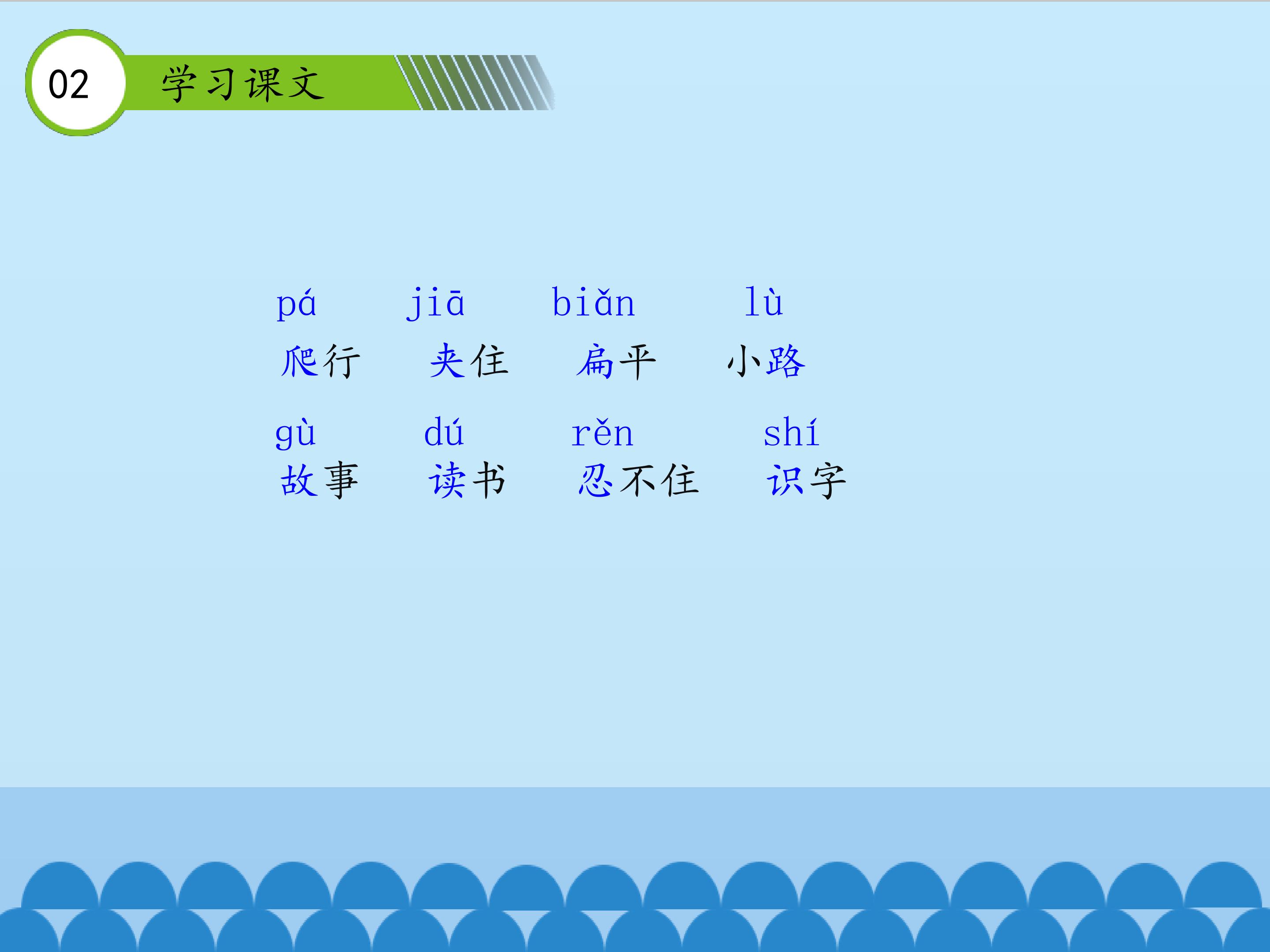 02

学习课文

pá jiā biǎn lù
爬行 夹住 扁平 小路

gù dú rěn shí
故事 读书 忍不住 识字